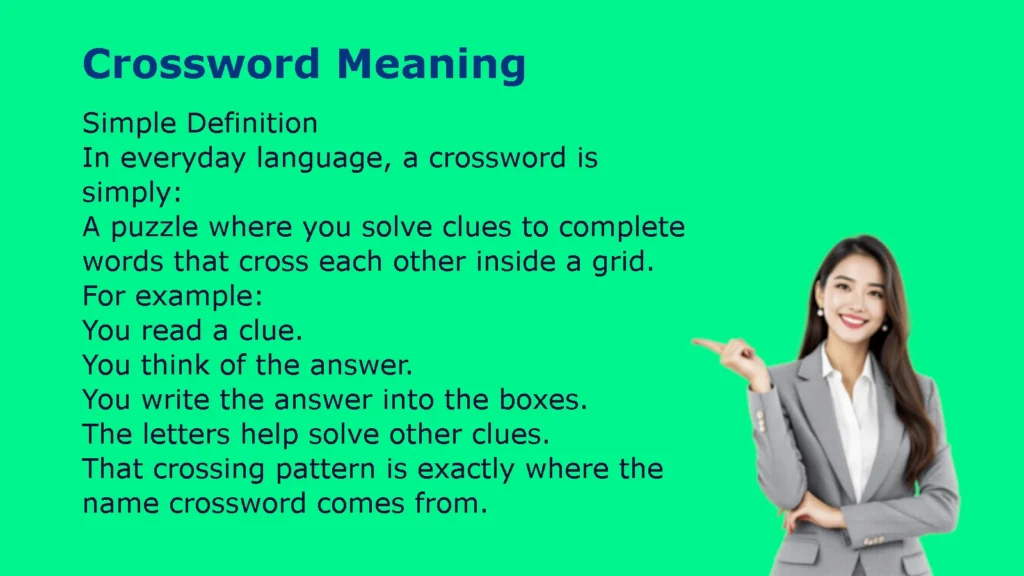 Crossword Meaning

Simple Definition
In everyday language, a crossword is simply:
A puzzle where you solve clues to complete words that cross each other inside a grid.
For example:
You read a clue.
You think of the answer.
You write the answer into the boxes.
The letters help solve other clues.
That crossing pattern is exactly where the name crossword comes from.